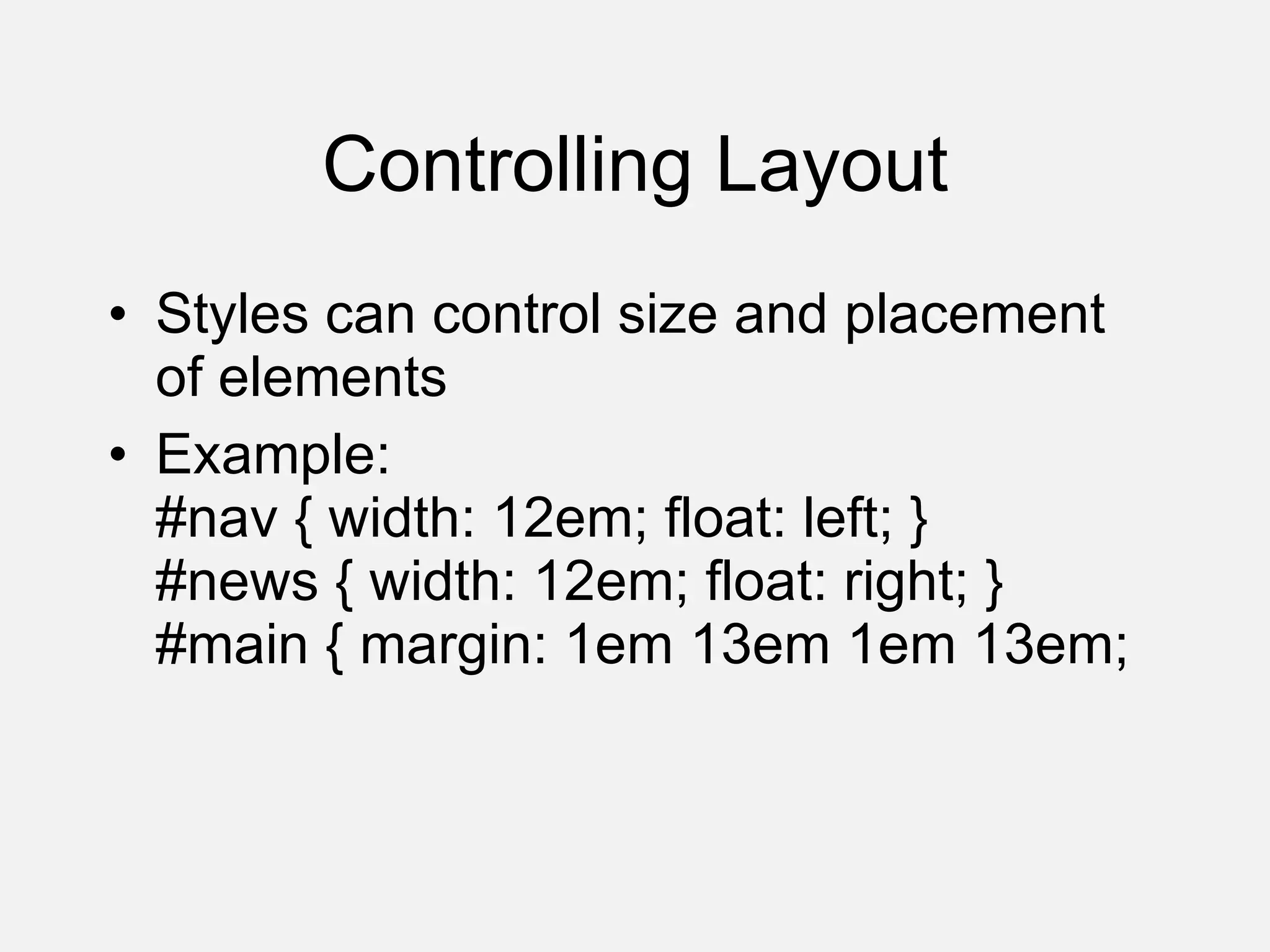 Controlling Layout

• Styles can control size and placement of elements

• Example:
#nav { width: 12em; float: left; }
#news { width: 12em; float: right; }
#main { margin: 1em 13em 1em 13em;